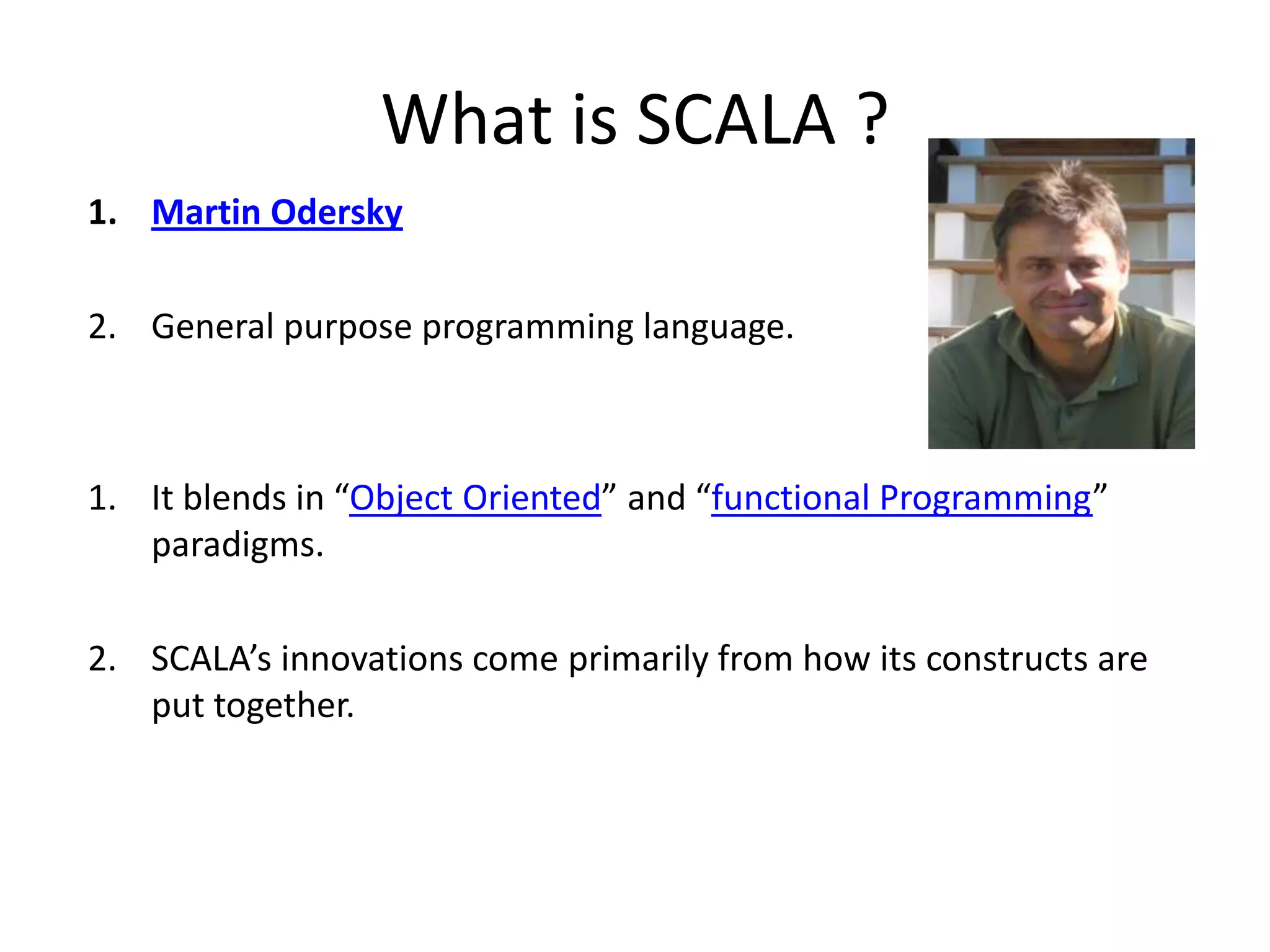 What is SCALA ?

1. Martin Odersky

2. General purpose programming language.

1. It blends in “Object Oriented” and “functional Programming” paradigms.

2. SCALA’s innovations come primarily from how its constructs are put together.